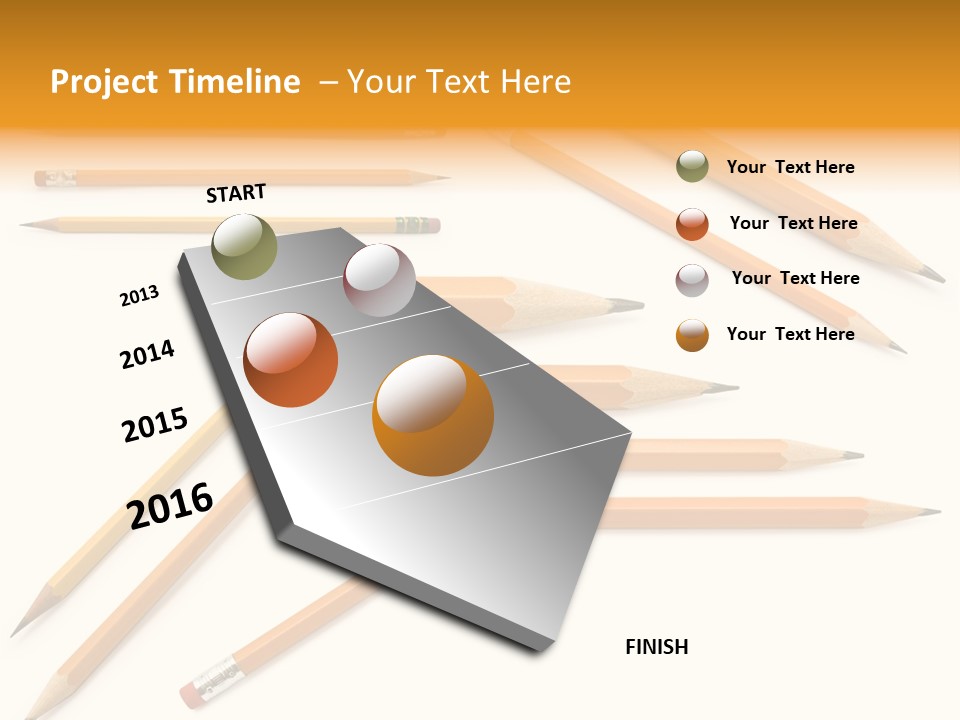 Project Timeline – Your Text Here

START

2013

2014

2015

2016

FINISH

Your Text Here

Your Text Here

Your Text Here

Your Text Here